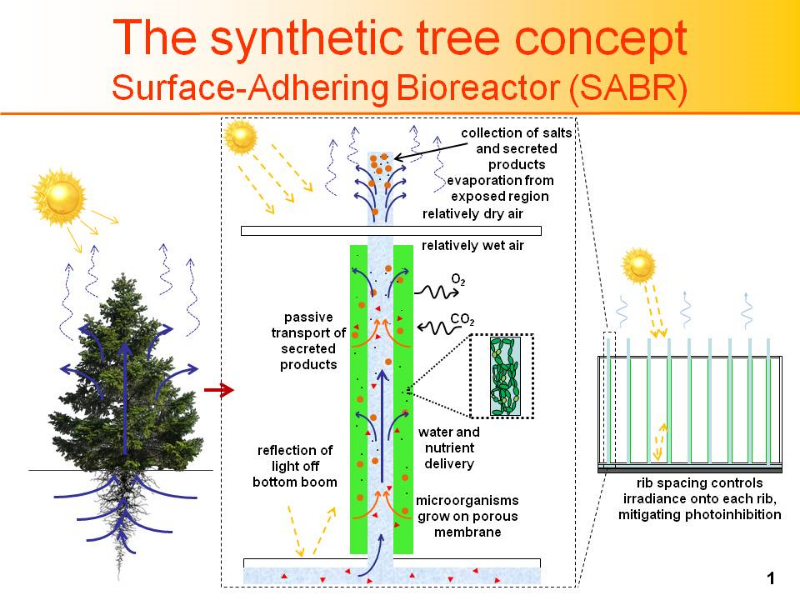 The synthetic tree concept
Surface-Adhering Bioreactor (SABR)

collection of salts and secreted products
evaporation from exposed region
relatively dry air
relatively wet air
$O_2$
$CO_2$
passive transport of secreted products
water and nutrient delivery
reflection of light off bottom boom
microorganisms grow on porous membrane

rib spacing controls irradiance onto each rib, mitigating photoinhibition

1